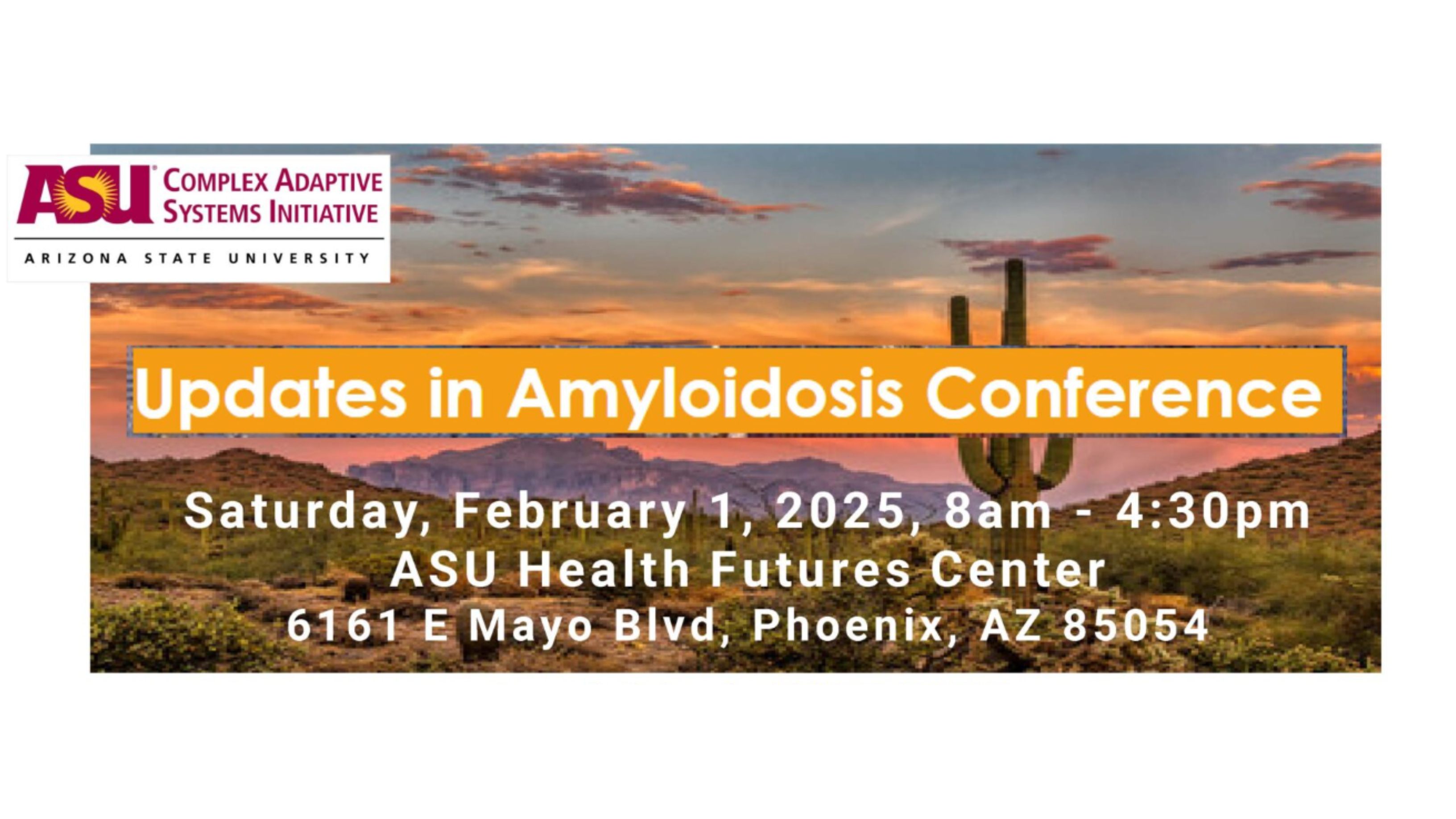 ASU COMPLEX ADAPTIVE SYSTEMS INITIATIVE
ARIZONA STATE UNIVERSITY

Updates in Amyloidosis Conference

Saturday, February 1, 2025, 8am - 4:30pm
ASU Health Futures Center
6161 E Mayo Blvd, Phoenix, AZ 85054